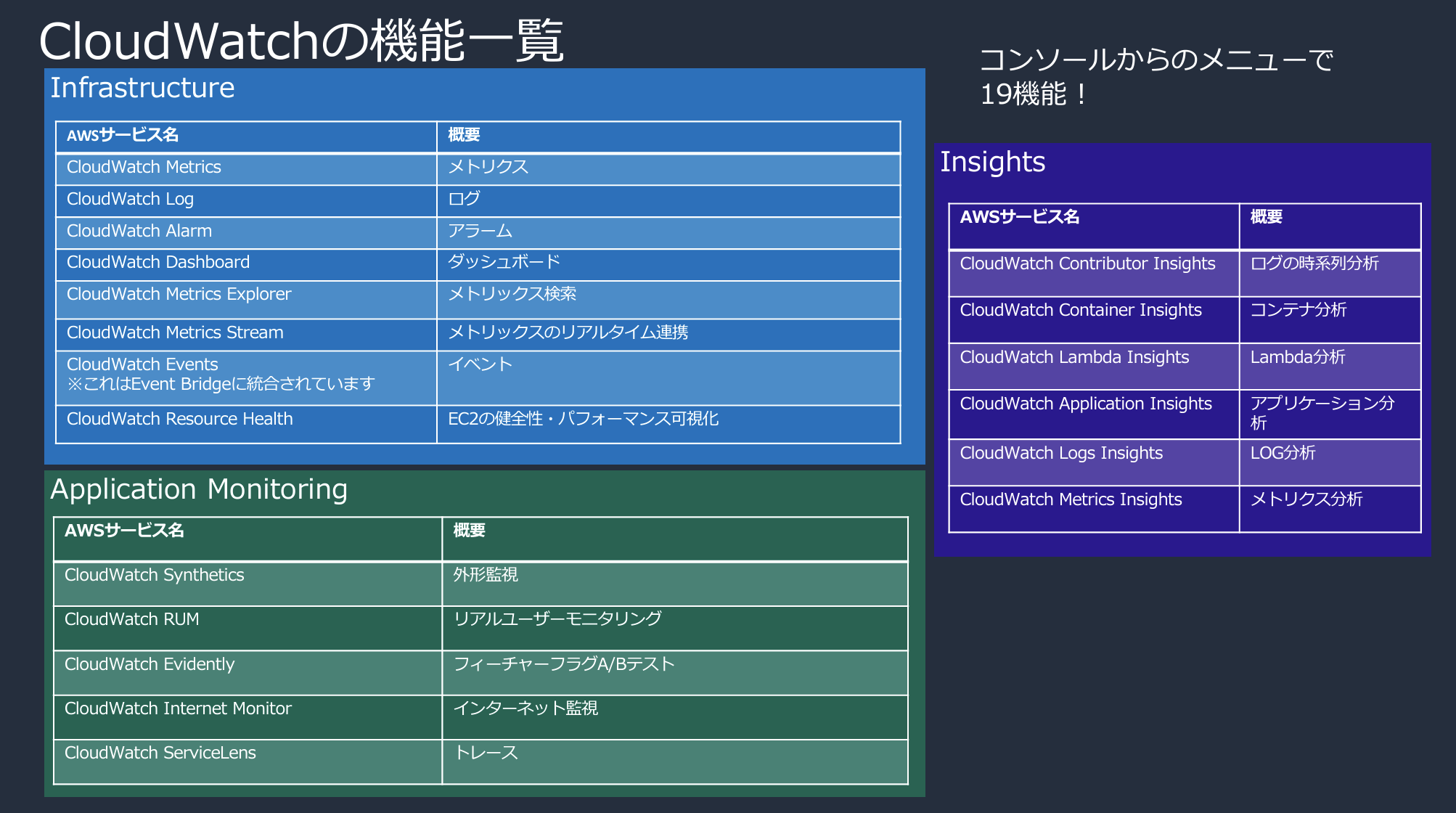 CloudWatchの機能一覧

コンソールからのメニューで19機能！

Infrastructure

| AWSサービス名 | 概要 |
|---|---|
| CloudWatch Metrics | メトリクス |
| CloudWatch Log | ログ |
| CloudWatch Alarm | アラーム |
| CloudWatch Dashboard | ダッシュボード |
| CloudWatch Metrics Explorer | メトリックス検索 |
| CloudWatch Metrics Stream | メトリックスのリアルタイム連携 |
| CloudWatch Events ※これはEvent Bridgeに統合されています | イベント |
| CloudWatch Resource Health | EC2の健全性・パフォーマンス可視化 |

Application Monitoring

| AWSサービス名 | 概要 |
|---|---|
| CloudWatch Synthetics | 外形監視 |
| CloudWatch RUM | リアルユーザーモニタリング |
| CloudWatch Evidently | フィーチャーフラグA/Bテスト |
| CloudWatch Internet Monitor | インターネット監視 |
| CloudWatch ServiceLens | トレース |

Insights

| AWSサービス名 | 概要 |
|---|---|
| CloudWatch Contributor Insights | ログの時系列分析 |
| CloudWatch Container Insights | コンテナ分析 |
| CloudWatch Lambda Insights | Lambda分析 |
| CloudWatch Application Insights | アプリケーション分析 |
| CloudWatch Logs Insights | LOG分析 |
| CloudWatch Metrics Insights | メトリクス分析 |